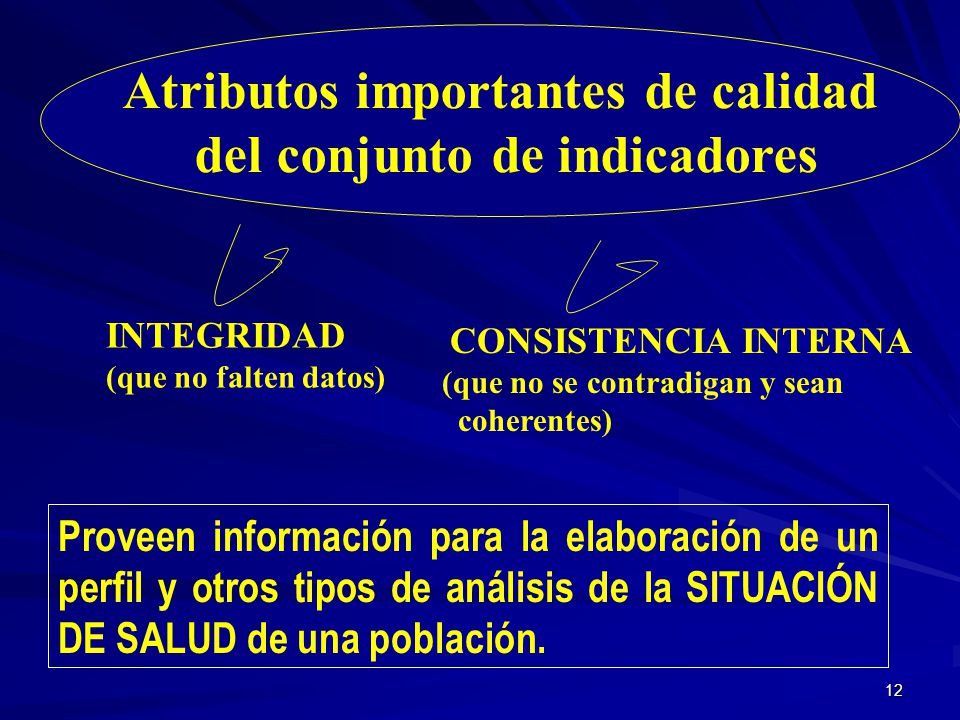 Atributos importantes de calidad del conjunto de indicadores

INTEGRIDAD
(que no falten datos)

CONSISTENCIA INTERNA
(que no se contradigan y sean coherentes)

Proveen información para la elaboración de un perfil y otros tipos de análisis de la SITUACIÓN DE SALUD de una población.

12